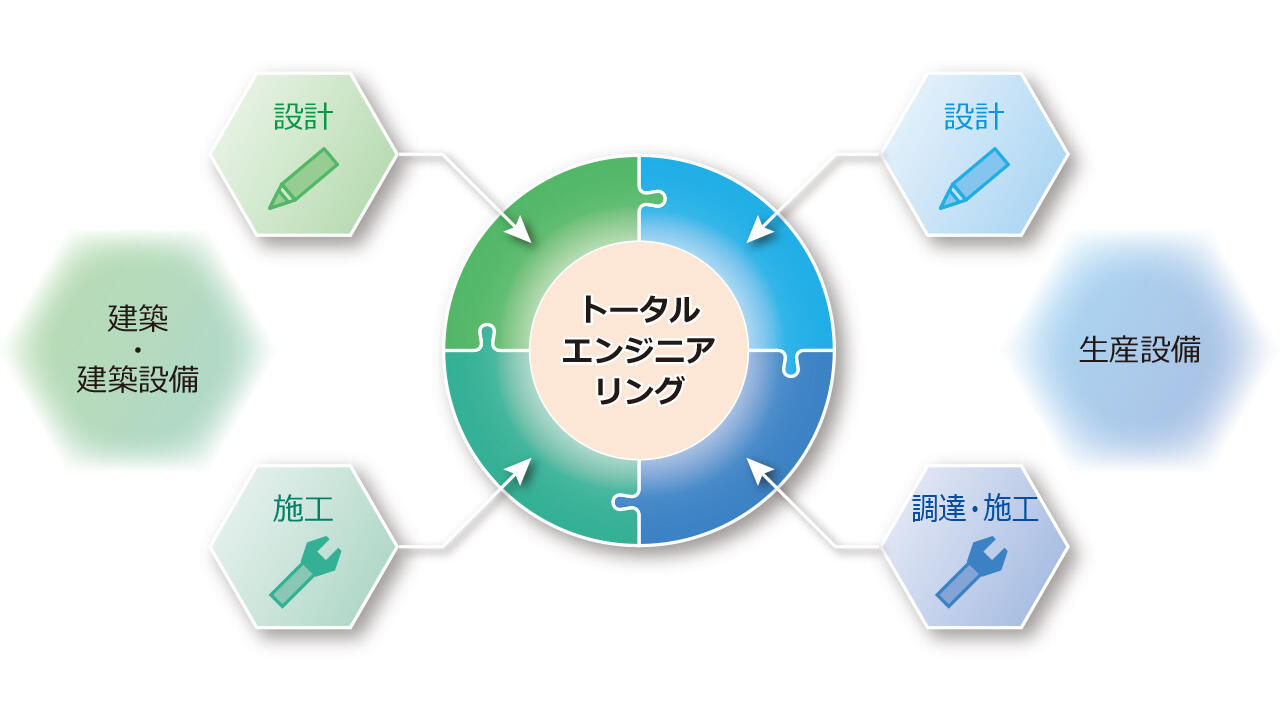 設計

建築
・
建築設備

施工

トータル
エンジニア
リング

設計

生産設備

調達・施工